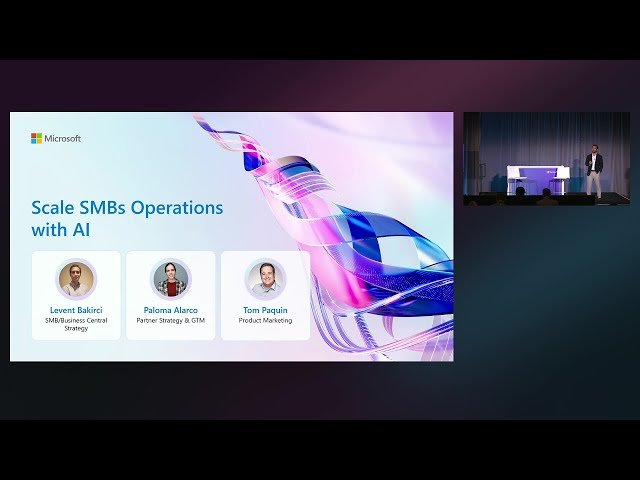 Microsoft

Scale SMBs Operations with AI

Levent Bakirci
SMB/Business Central Strategy

Paloma Alarco
Partner Strategy & GTM

Tom Paquin
Product Marketing